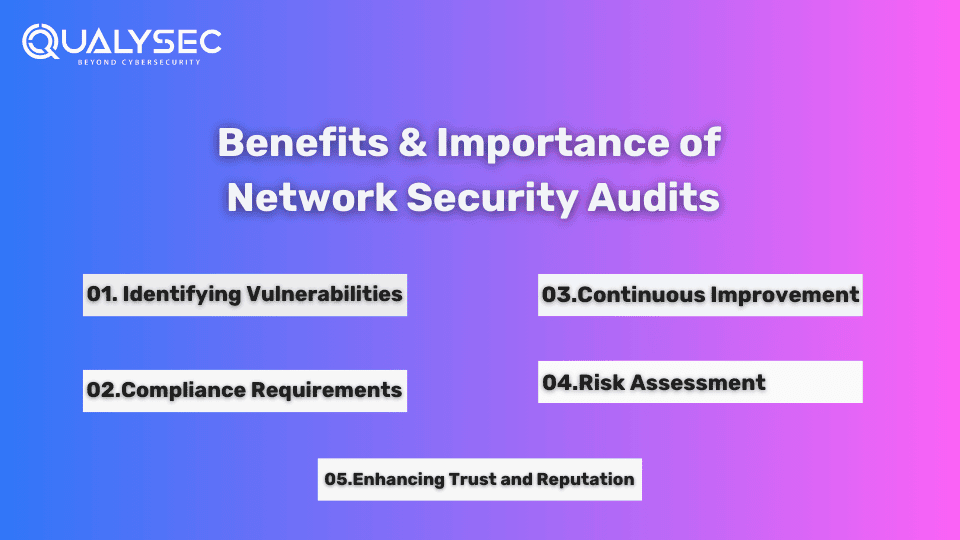 QUALYSEC
BEYOND CYBERSECURITY

Benefits & Importance of Network Security Audits

01. Identifying Vulnerabilities

02.Compliance Requirements

03.Continuous Improvement

04.Risk Assessment

05.Enhancing Trust and Reputation